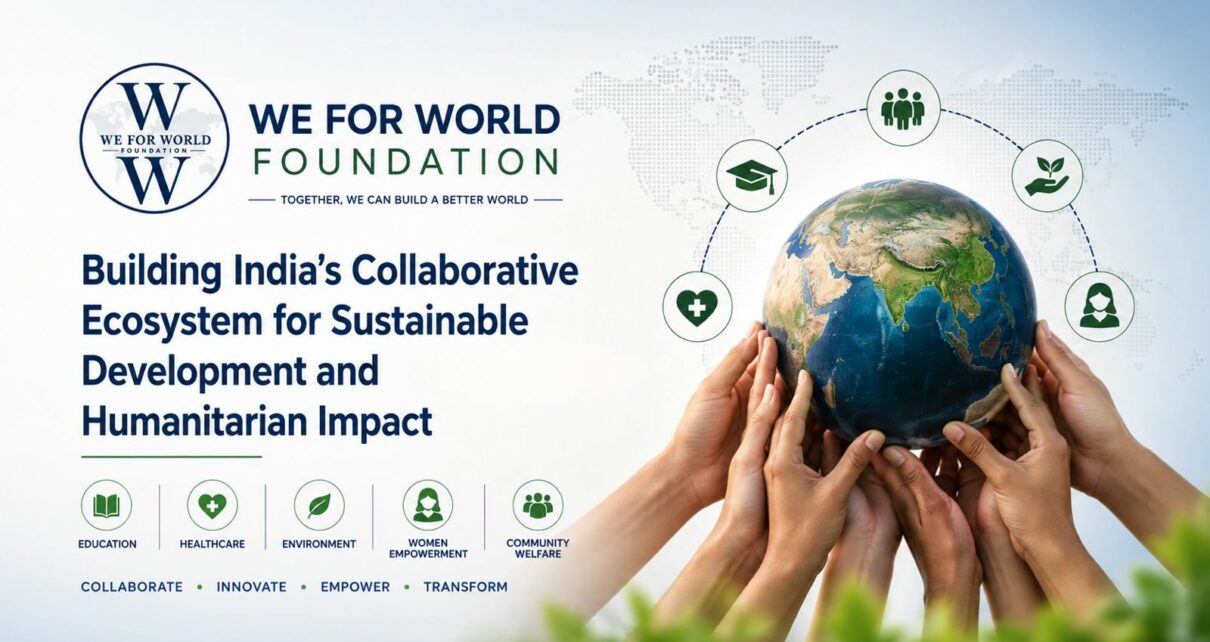 W
WE FOR WORLD
FOUNDATION
W

WE FOR WORLD
FOUNDATION

TOGETHER, WE CAN BUILD A BETTER WORLD

Building India's Collaborative Ecosystem for Sustainable Development and Humanitarian Impact

EDUCATION

HEALTHCARE

ENVIRONMENT

WOMEN EMPOWERMENT

COMMUNITY WELFARE

COLLABORATE • INNOVATE • EMPOWER • TRANSFORM